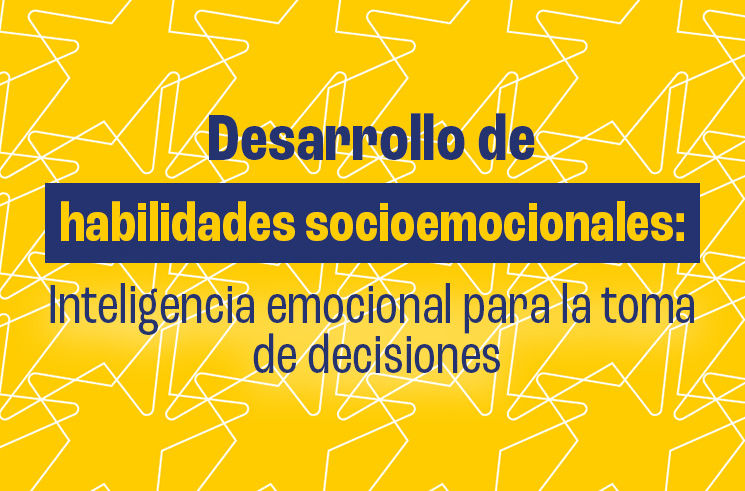 Desarrollo de

habilidades socioemocionales:

Inteligencia emocional para la toma de decisiones